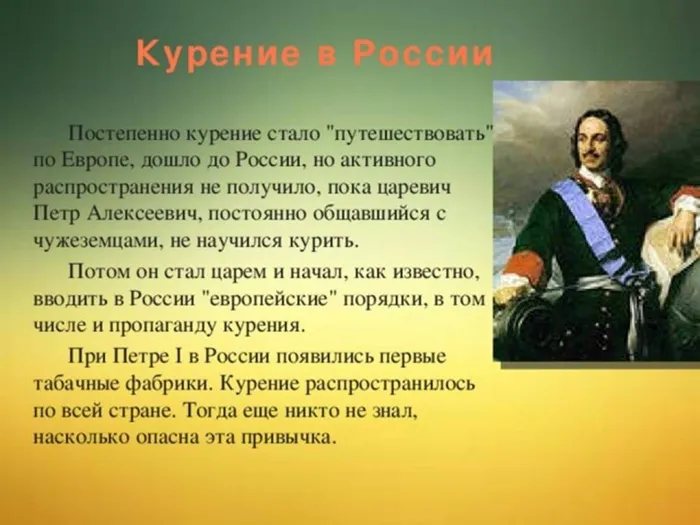 Курение в России

Постепенно курение стало "путешествовать" по Европе, дошло до России, но активного распространения не получило, пока царевич Петр Алексеевич, постоянно общавшийся с чужеземцами, не научился курить.

Потом он стал царем и начал, как известно, вводить в России "европейские" порядки, в том числе и пропаганду курения.

При Петре I в России появились первые табачные фабрики. Курение распространилось по всей стране. Тогда еще никто не знал, насколько опасна эта привычка.